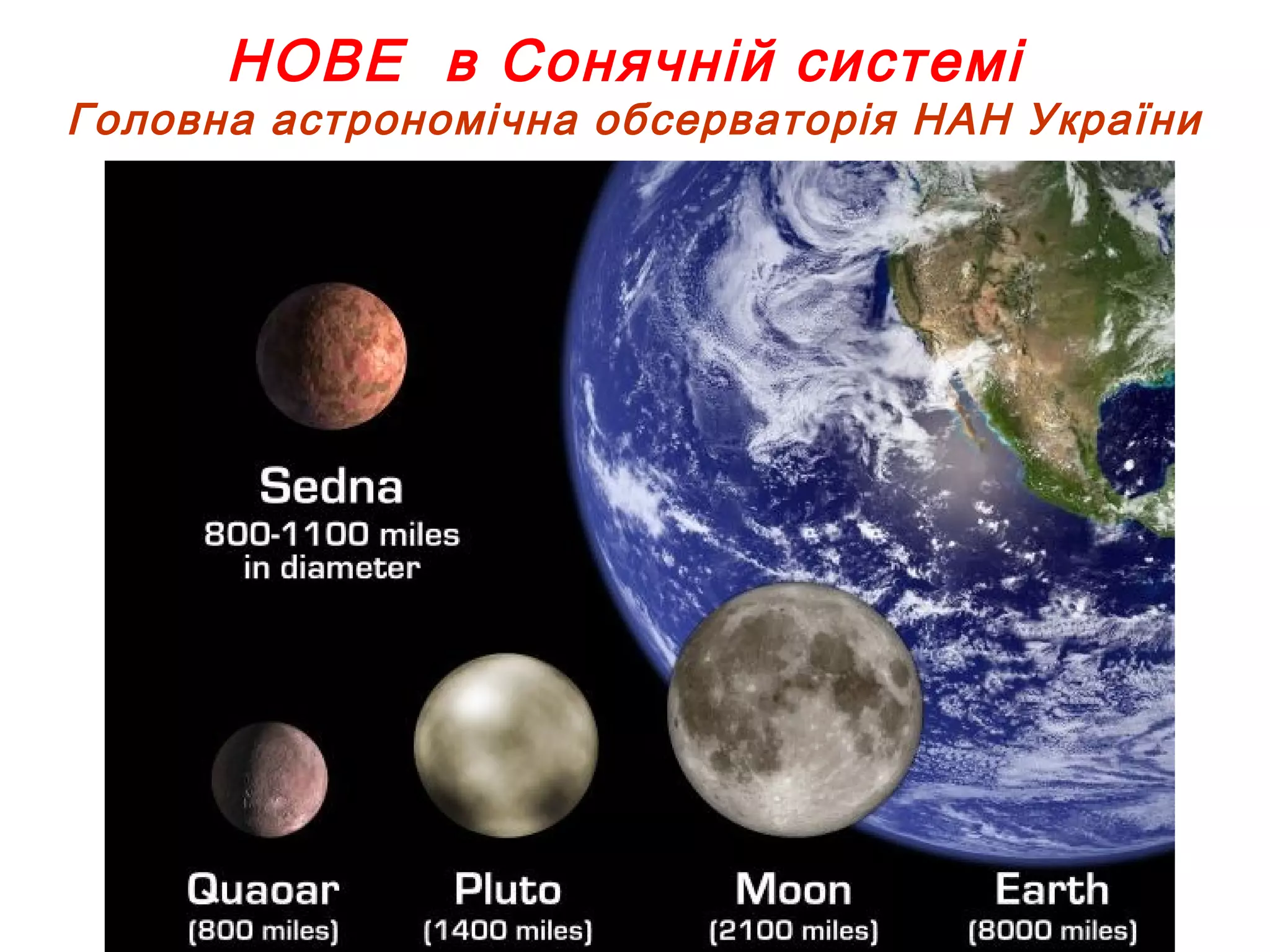 НОВЕ в Сонячній системі
Головна астрономічна обсерваторія НАН України

Sedna
800-1100 miles in diameter

Quaoar
(800 miles)

Pluto
(1400 miles)

Moon
(2100 miles)

Earth
(8000 miles)